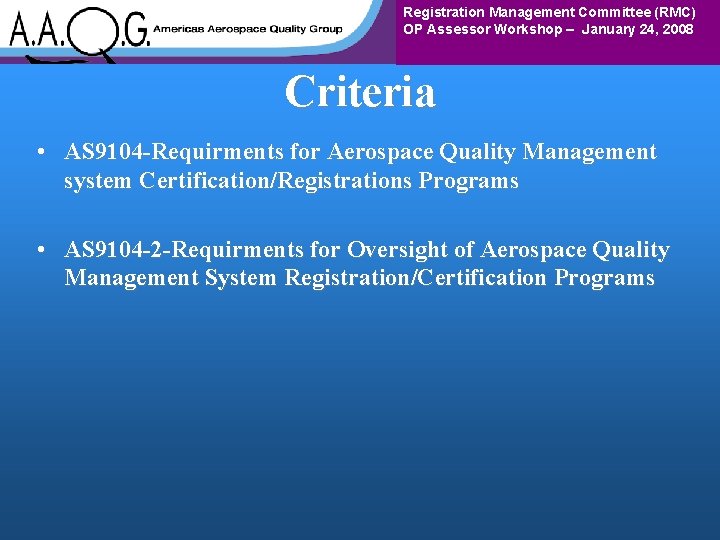 A.A.Q.G. Americas Aerospace Quality Group

Registration Management Committee (RMC)
OP Assessor Workshop – January 24, 2008

Criteria

• AS9104-Requirments for Aerospace Quality Management system Certification/Registrations Programs

• AS9104-2-Requirments for Oversight of Aerospace Quality Management System Registration/Certification Programs